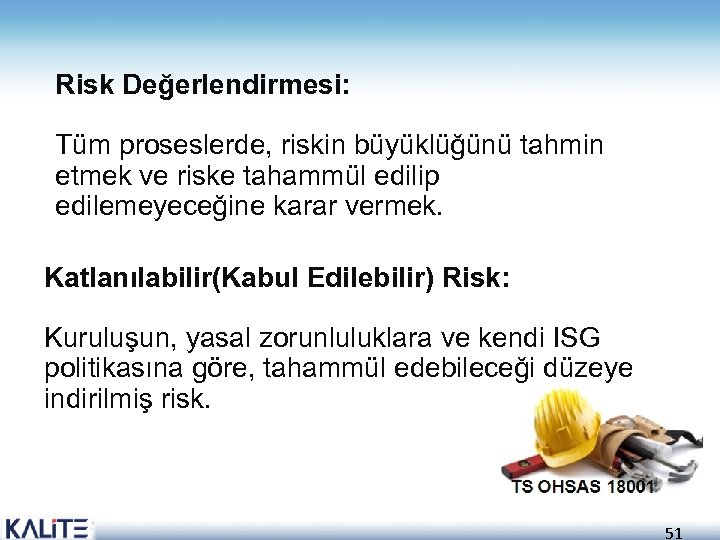 Risk Değerlendirmesi:

Tüm proseslerde, riskin büyüklüğünü tahmin etmek ve riske tahammül edilip edilemeyeceğine karar vermek.

Katlanılabilir(Kabul Edilebilir) Risk:

Kuruluşun, yasal zorunluluklara ve kendi ISG politikasına göre, tahammül edebileceği düzeye indirilmiş risk.

TS OHSAS 18001

KALİTE

51